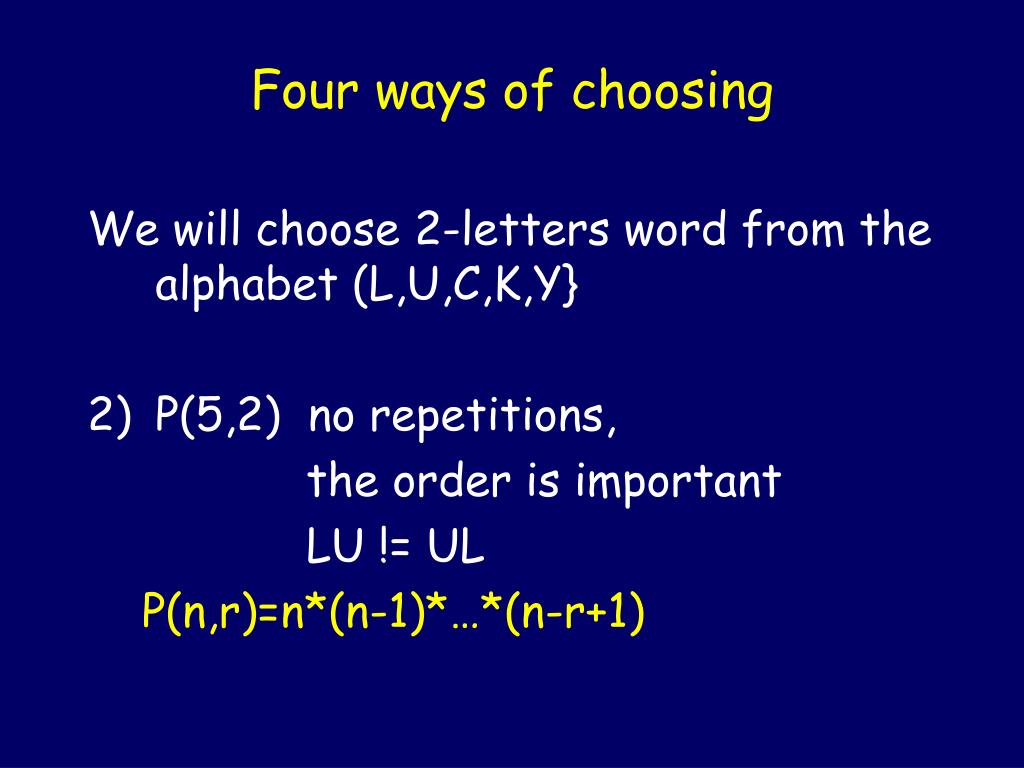 Four ways of choosing

We will choose 2-letters word from the alphabet (L,U,C,K,Y}

2) P(5,2) no repetitions,
the order is important
LU != UL
P(n,r)=n*(n-1)*…*(n-r+1)